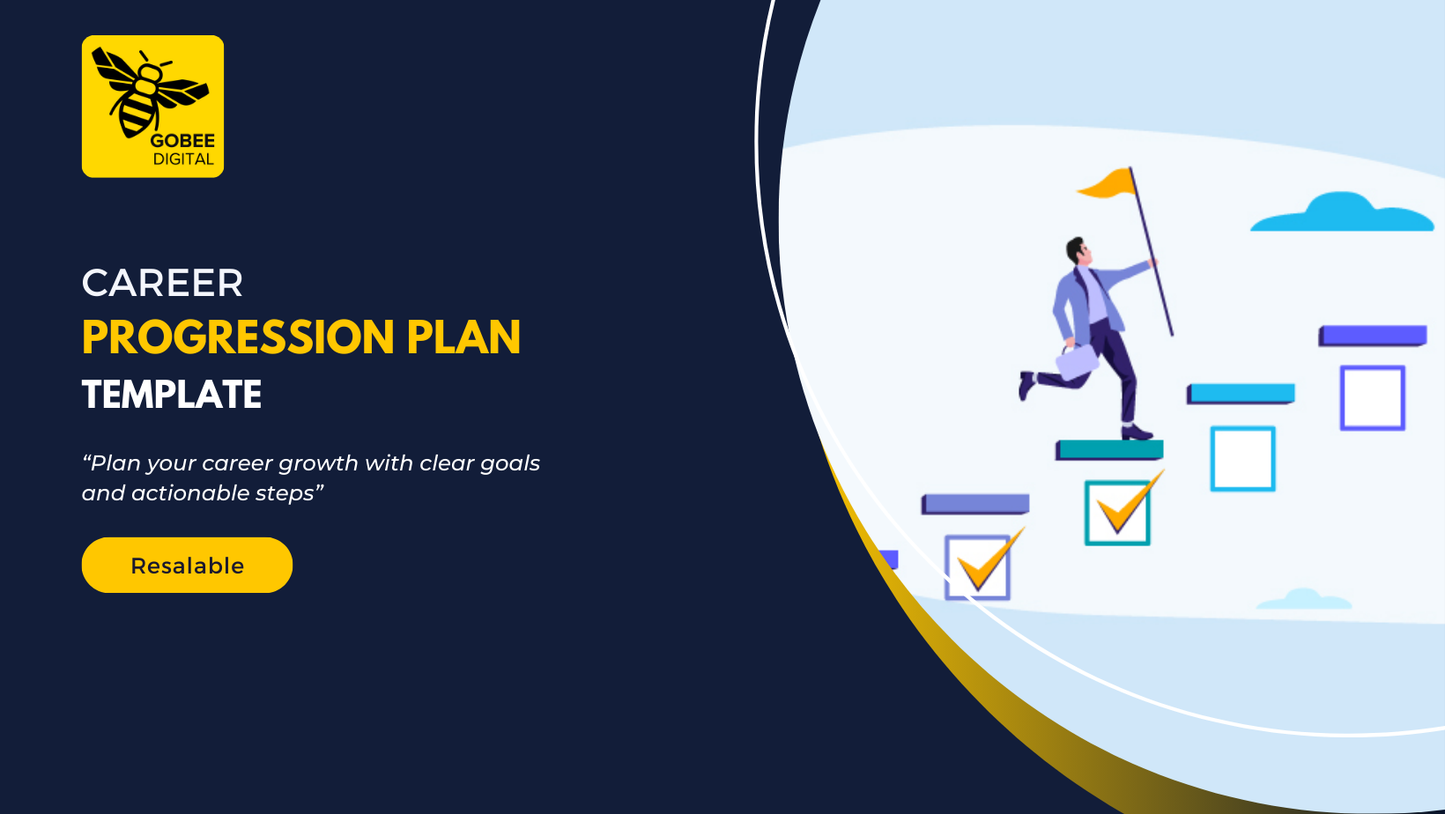 GOBEE
DIGITAL

CAREER
PROGRESSION PLAN
TEMPLATE

“Plan your career growth with clear goals and actionable steps”

Resalable